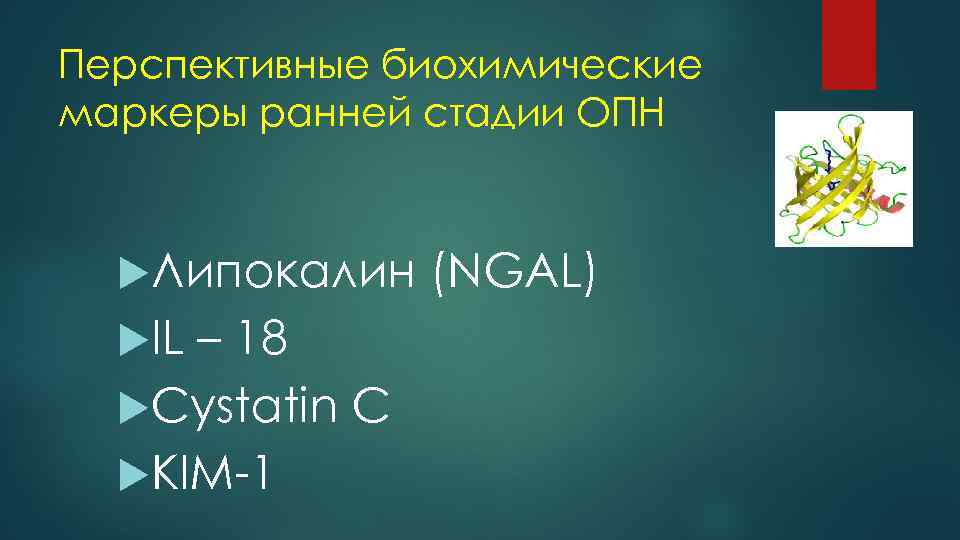 Перспективные биохимические маркеры ранней стадии ОПН

Липокалин (NGAL)
IL – 18
Cystatin C
KIM-1